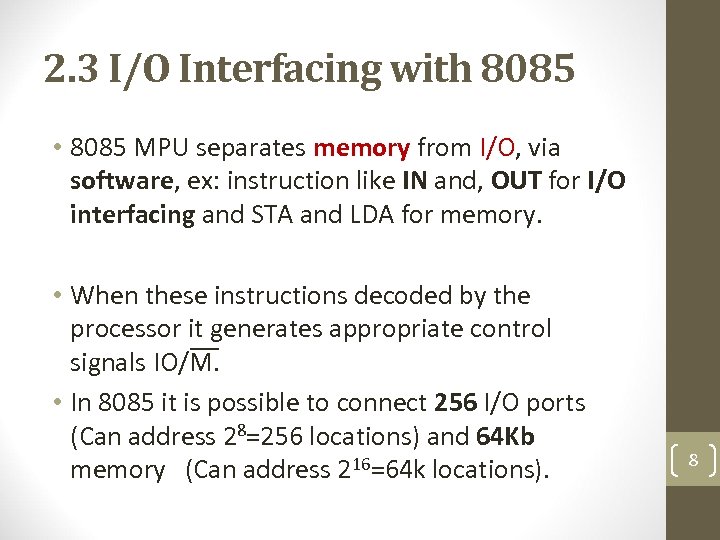 2.3 I/O Interfacing with 8085

• 8085 MPU separates memory from I/O, via software, ex: instruction like IN and, OUT for I/O interfacing and STA and LDA for memory.

• When these instructions decoded by the processor it generates appropriate control signals IO/$\overline{M}$.

• In 8085 it is possible to connect 256 I/O ports (Can address $2^8$=256 locations) and 64Kb memory (Can address $2^{16}$=64k locations).

8